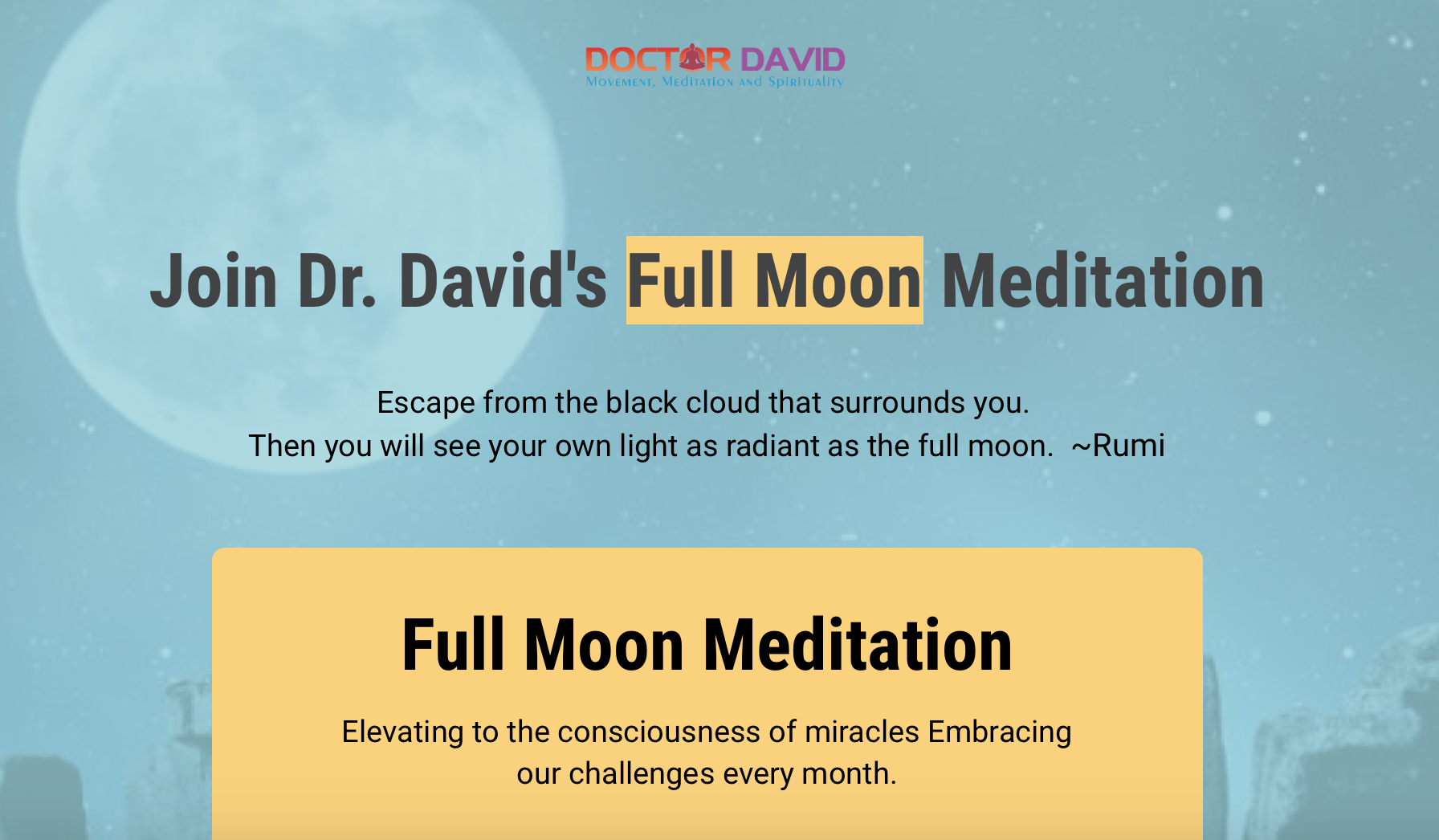 DOCTOR DAVID
Movement, Meditation and Spirituality

Join Dr. David's Full Moon Meditation

Escape from the black cloud that surrounds you.
Then you will see your own light as radiant as the full moon. ~Rumi

Full Moon Meditation

Elevating to the consciousness of miracles Embracing our challenges every month.